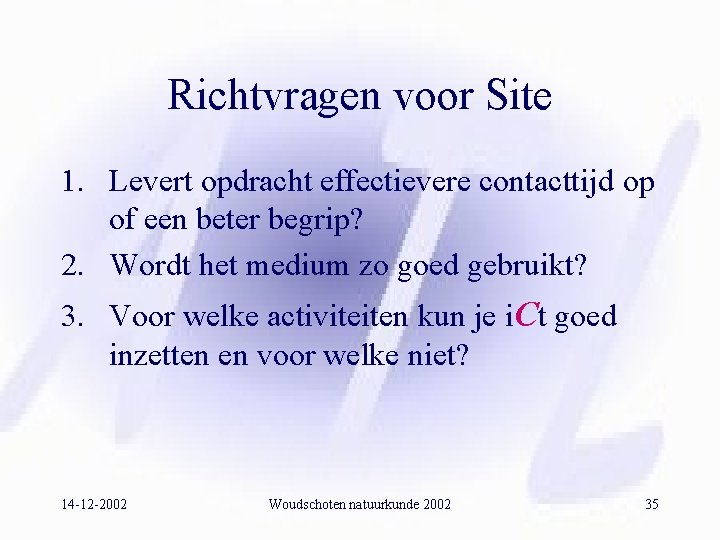 Richtvragen voor Site

1. Levert opdracht effectievere contacttijd op of een beter begrip?
2. Wordt het medium zo goed gebruikt?
3. Voor welke activiteiten kun je iCt goed inzetten en voor welke niet?

14-12-2002 Woudschoten natuurkunde 2002 35